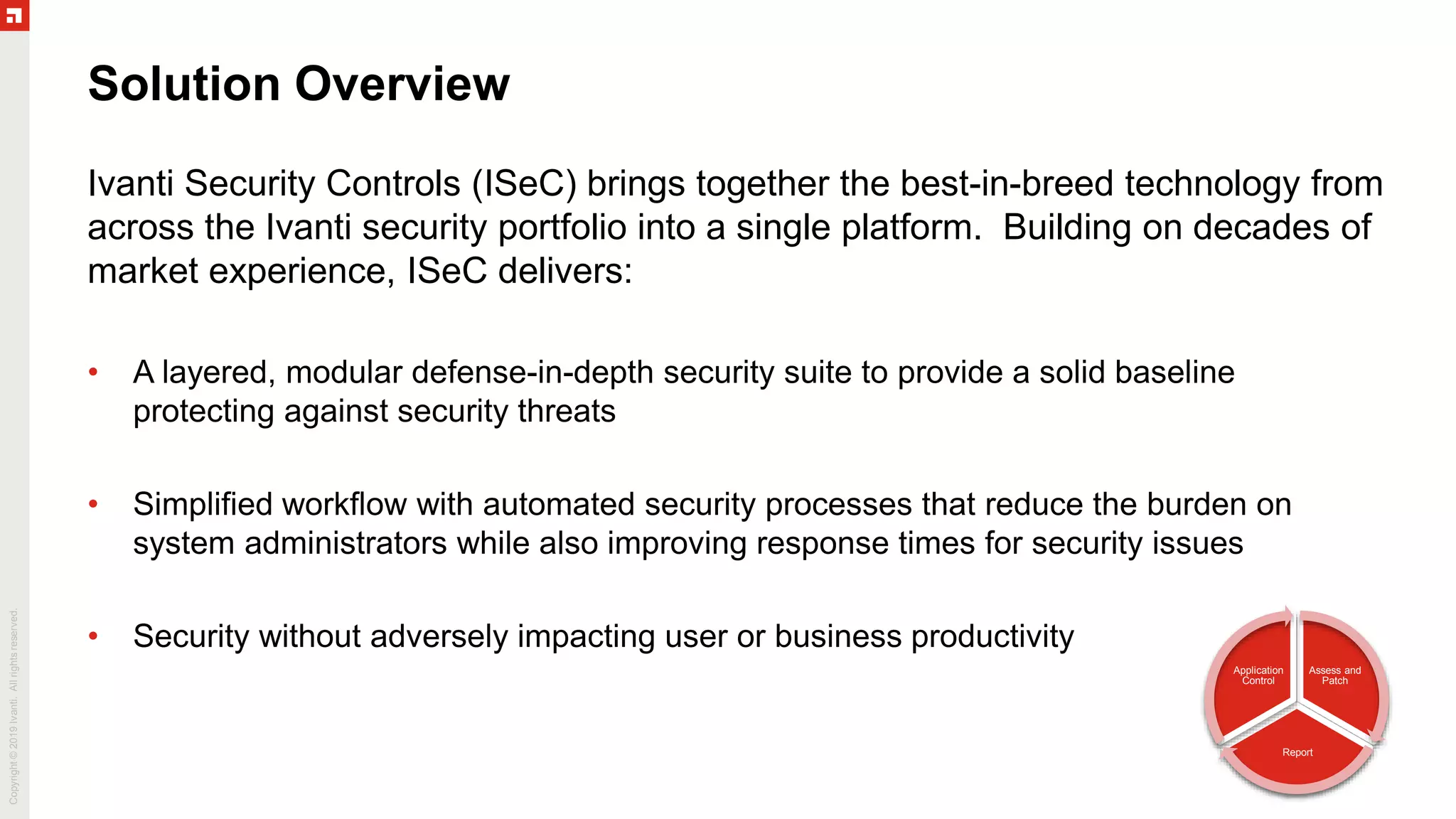 Solution Overview

Ivanti Security Controls (ISeC) brings together the best-in-breed technology from across the Ivanti security portfolio into a single platform. Building on decades of market experience, ISeC delivers:

• A layered, modular defense-in-depth security suite to provide a solid baseline protecting against security threats

• Simplified workflow with automated security processes that reduce the burden on system administrators while also improving response times for security issues

• Security without adversely impacting user or business productivity

Application Control

Assess and Patch

Report

Copyright © 2019 Ivanti. All rights reserved.